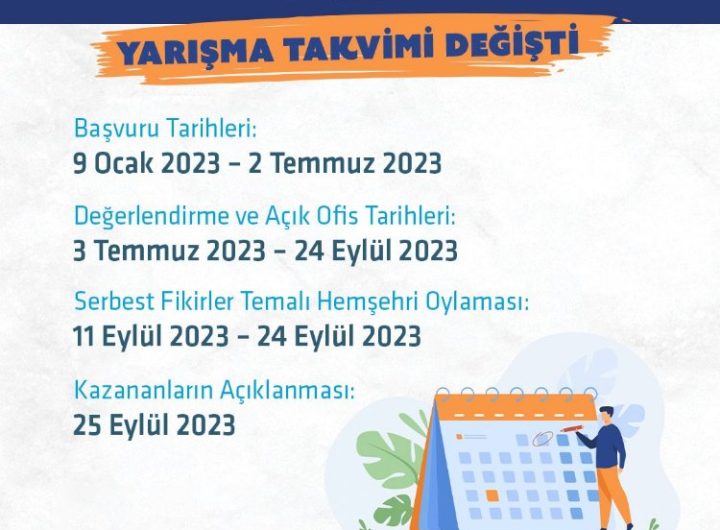 YARIŞMA TAKVİMİ DEĞİŞTİ

Başvuru Tarihleri:
9 Ocak 2023 – 2 Temmuz 2023

Değerlendirme ve Açık Ofis Tarihleri:
3 Temmuz 2023 – 24 Eylül 2023

Serbest Fikirler Temalı Hemşehri Oylaması:
11 Eylül 2023 – 24 Eylül 2023

Kazananların Açıklanması:
25 Eylül 2023